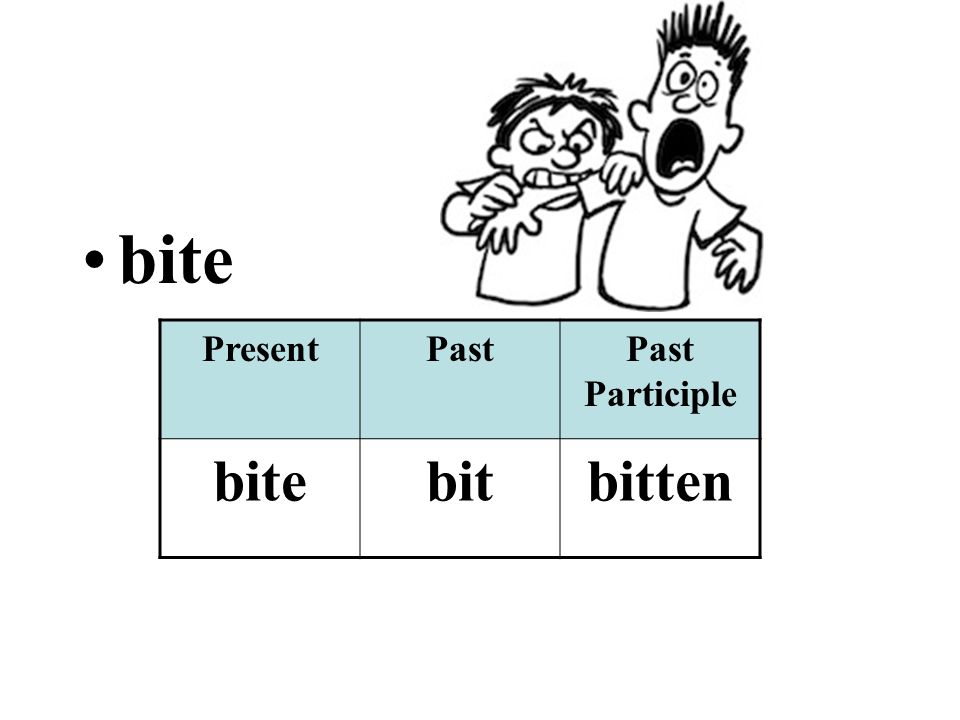 • bite

| Present | Past | Past Participle |
|---|---|---|
| bite | bit | bitten |